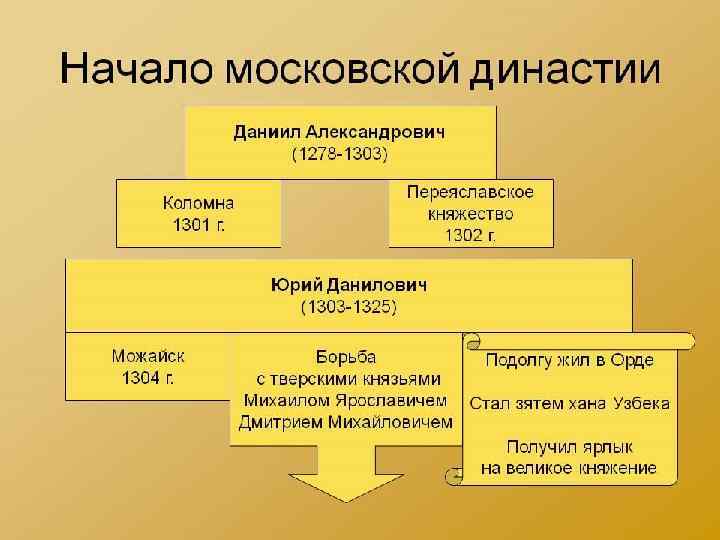 Начало московской династии

Даниил Александрович
(1278-1303)

Коломна
1301 г.

Переяславское княжество
1302 г.

Юрий Данилович
(1303-1325)

Можайск
1304 г.

Борьба
с тверскими князьями
Михаилом Ярославичем
Дмитрием Михайловичем

Подолгу жил в Орде

Стал зятем хана Узбека

Получил ярлык
на великое княжение